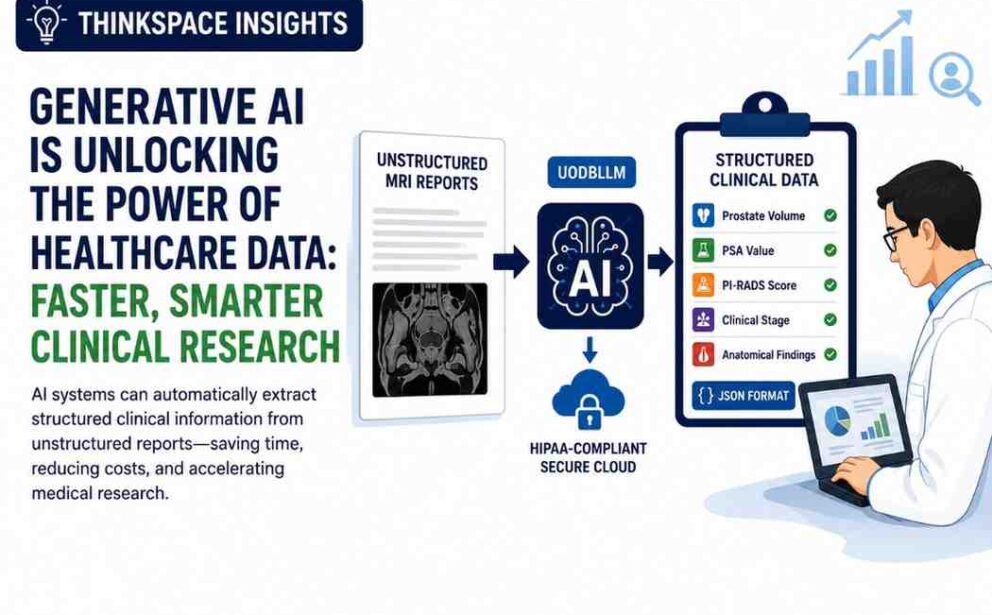 THINKSPACE INSIGHTS

GENERATIVE AI IS UNLOCKING THE POWER OF HEALTHCARE DATA: FASTER, SMARTER CLINICAL RESEARCH

AI systems can automatically extract structured clinical information from unstructured reports—saving time, reducing costs, and accelerating medical research.

UNSTRUCTURED MRI REPORTS

UODBLLM

AI

HIPAA-COMPLIANT SECURE CLOUD

STRUCTURED CLINICAL DATA

Prostate Volume

PSA Value

PI-RADS Score

Clinical Stage

Anatomical Findings

{ } JSON FORMAT